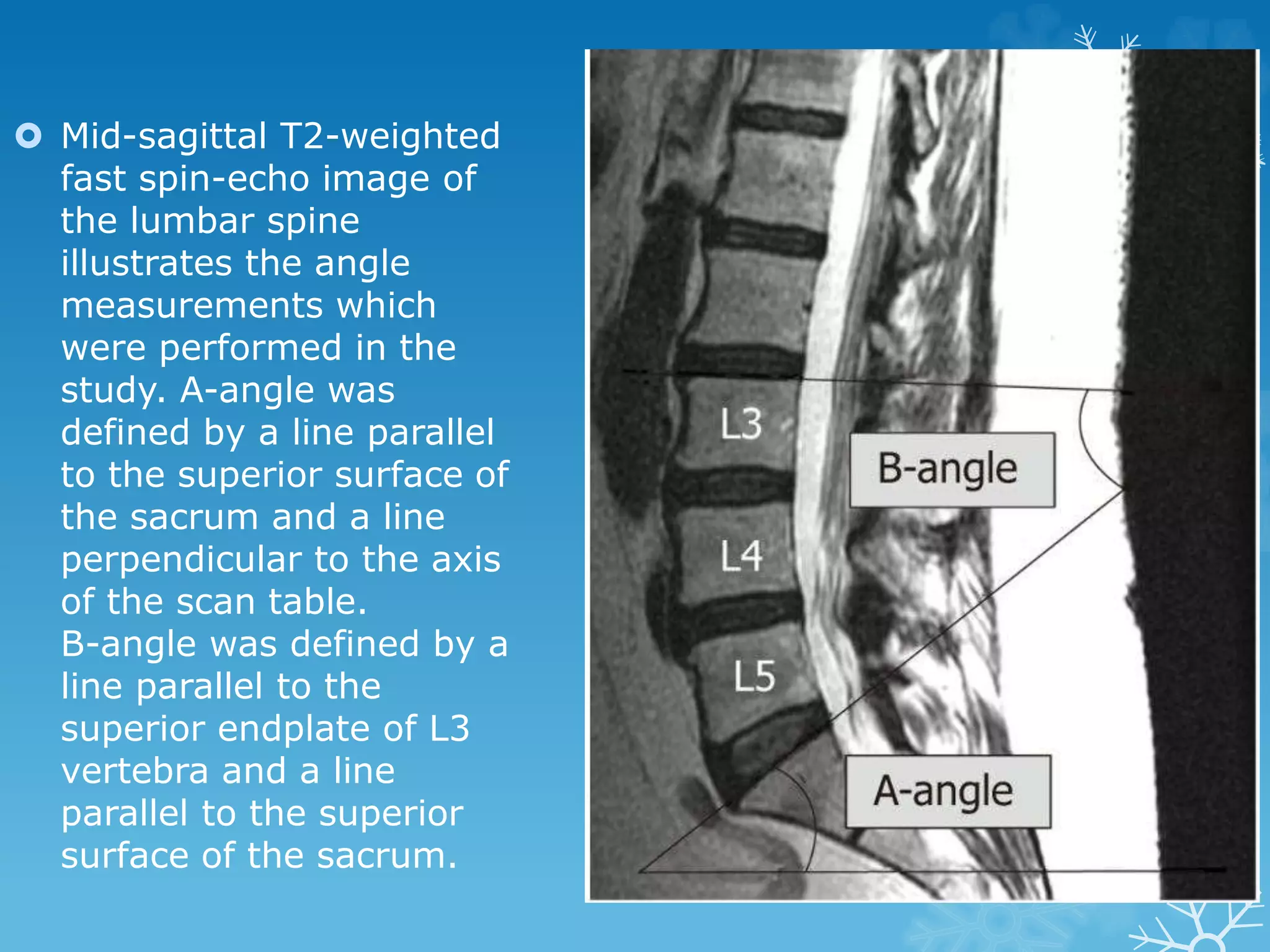 Mid-sagittal T2-weighted fast spin-echo image of the lumbar spine illustrates the angle measurements which were performed in the study. A-angle was defined by a line parallel to the superior surface of the sacrum and a line perpendicular to the axis of the scan table. B-angle was defined by a line parallel to the superior endplate of L3 vertebra and a line parallel to the superior surface of the sacrum.

L3
B-angle
L4
L5
A-angle